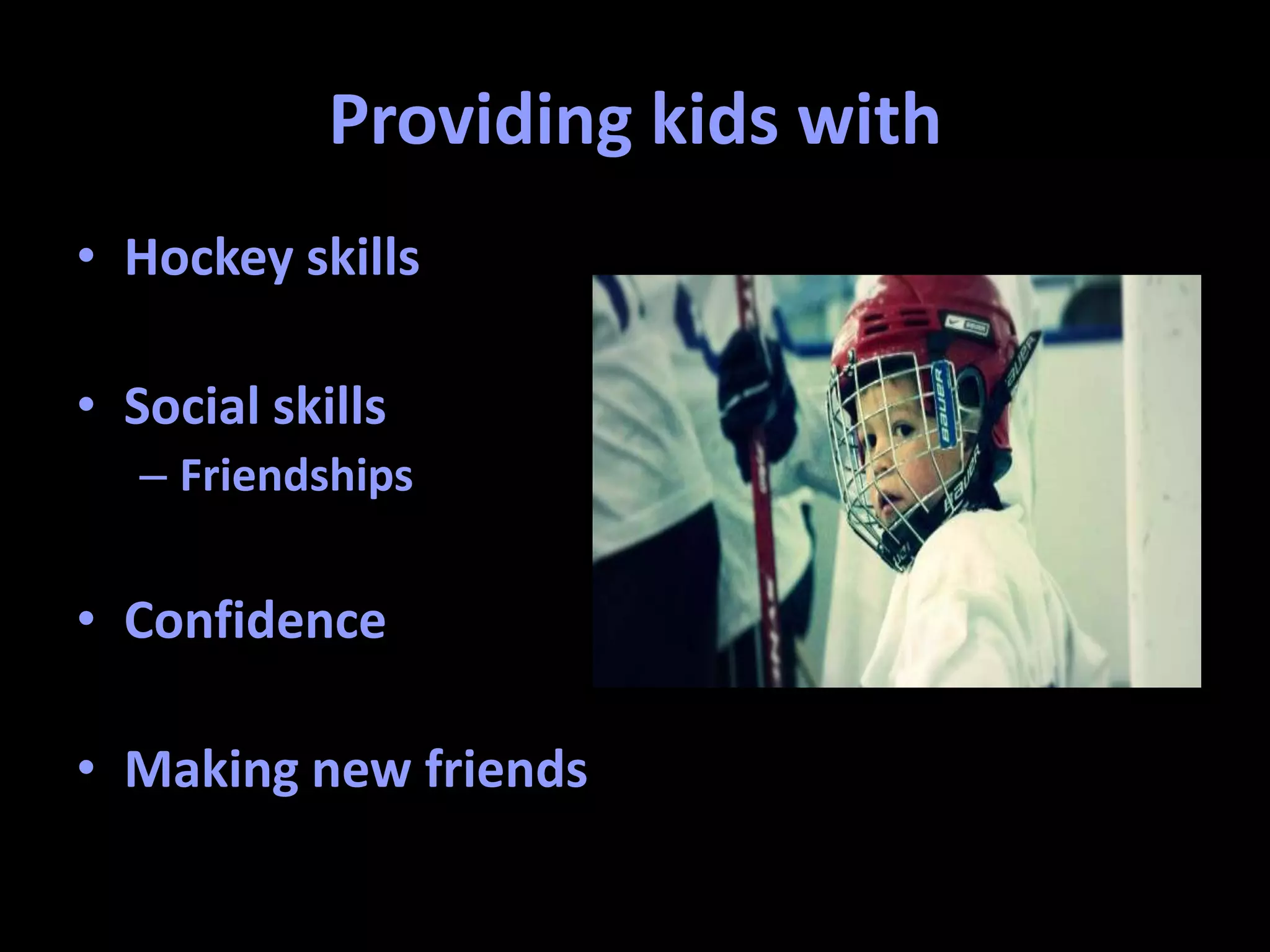 Providing kids with

• Hockey skills

• Social skills
  – Friendships

• Confidence

• Making new friends

BAUER

BAUER

BAUER